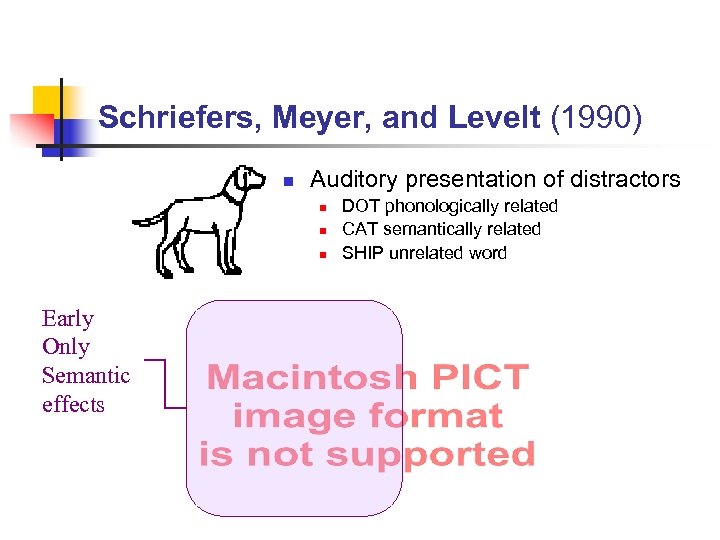 Schriefers, Meyer, and Levelt (1990)

Auditory presentation of distractors
DOT phonologically related
CAT semantically related
SHIP unrelated word

Early Only Semantic effects

Macintosh PICT image format is not supported